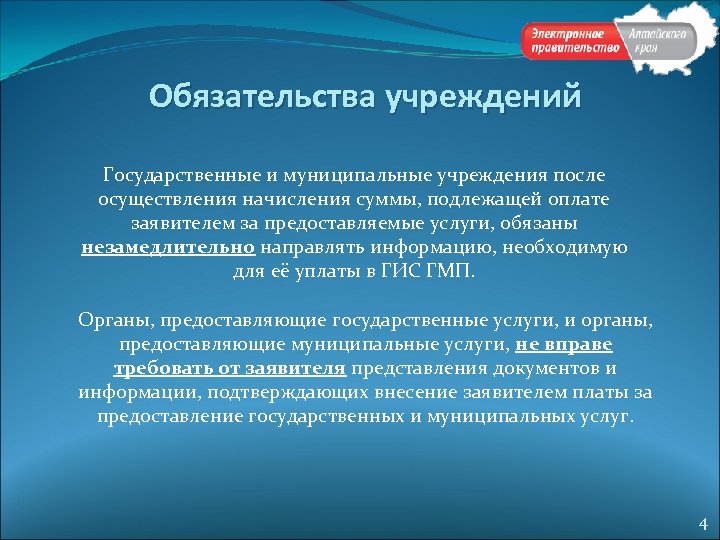 Электронное правительство Алтайского края

Обязательства учреждений

Государственные и муниципальные учреждения после осуществления начисления суммы, подлежащей оплате заявителем за предоставляемые услуги, обязаны незамедлительно направлять информацию, необходимую для её уплаты в ГИС ГМП.

Органы, предоставляющие государственные услуги, и органы, предоставляющие муниципальные услуги, не вправе требовать от заявителя представления документов и информации, подтверждающих внесение заявителем платы за предоставление государственных и муниципальных услуг.

4